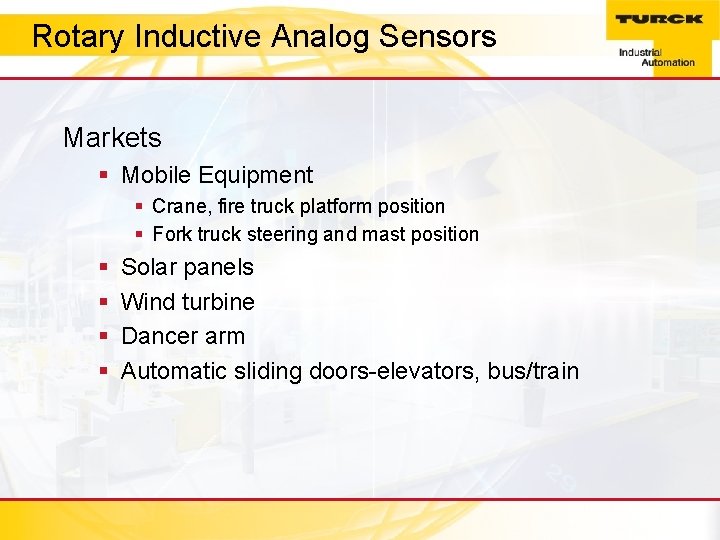 Rotary Inductive Analog Sensors

TURCK

Industrial Automation

Markets

▪ Mobile Equipment

▪ Crane, fire truck platform position

▪ Fork truck steering and mast position

▪ Solar panels

▪ Wind turbine

▪ Dancer arm

▪ Automatic sliding doors-elevators, bus/train